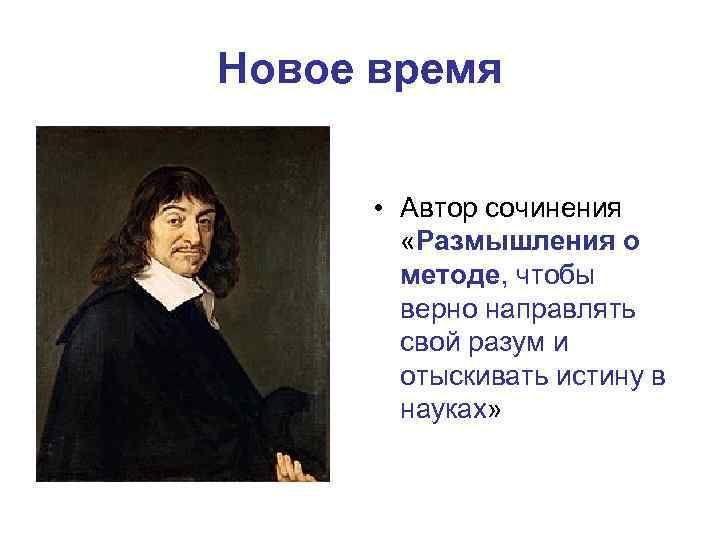 Новое время

• Автор сочинения «Размышления о методе, чтобы верно направлять свой разум и отыскивать истину в науках»